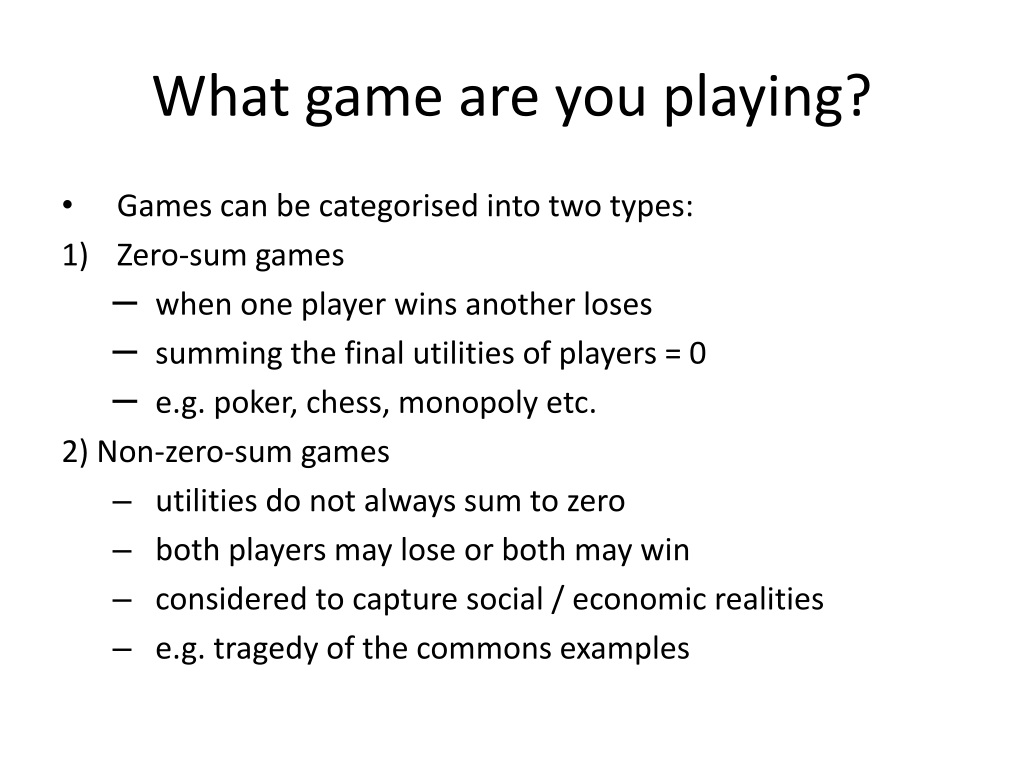 What game are you playing?

• Games can be categorised into two types:
1) Zero-sum games
– when one player wins another loses
– summing the final utilities of players = 0
– e.g. poker, chess, monopoly etc.
2) Non-zero-sum games
– utilities do not always sum to zero
– both players may lose or both may win
– considered to capture social / economic realities
– e.g. tragedy of the commons examples